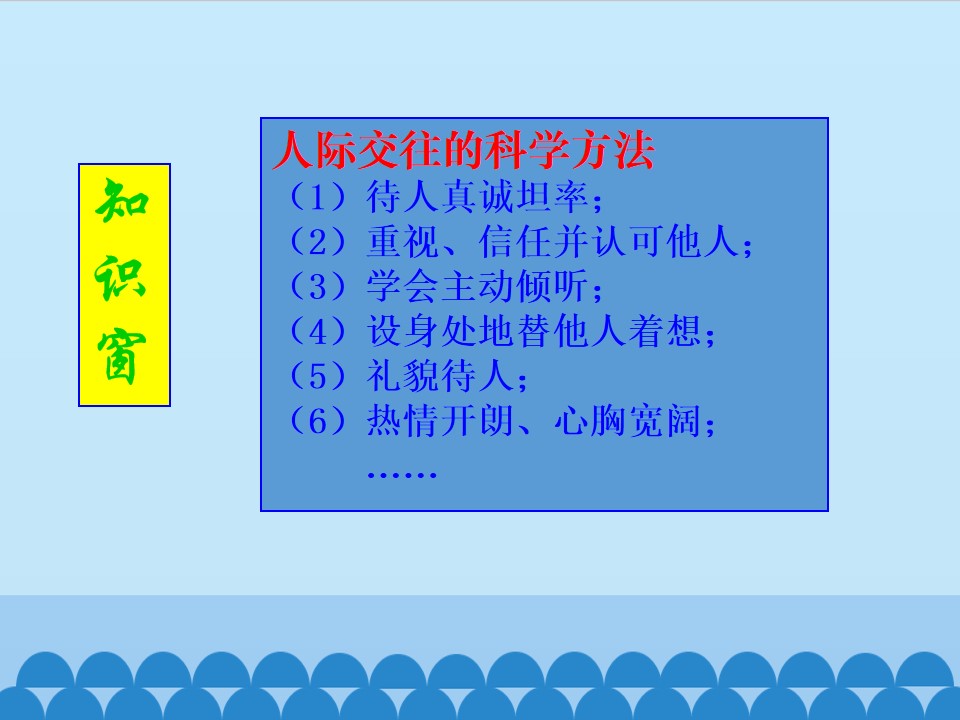 知识窗

人际交往的科学方法

（1）待人真诚坦率；

（2）重视、信任并认可他人；

（3）学会主动倾听；

（4）设身处地替他人着想；

（5）礼貌待人；

（6）热情开朗、心胸宽阔；

……